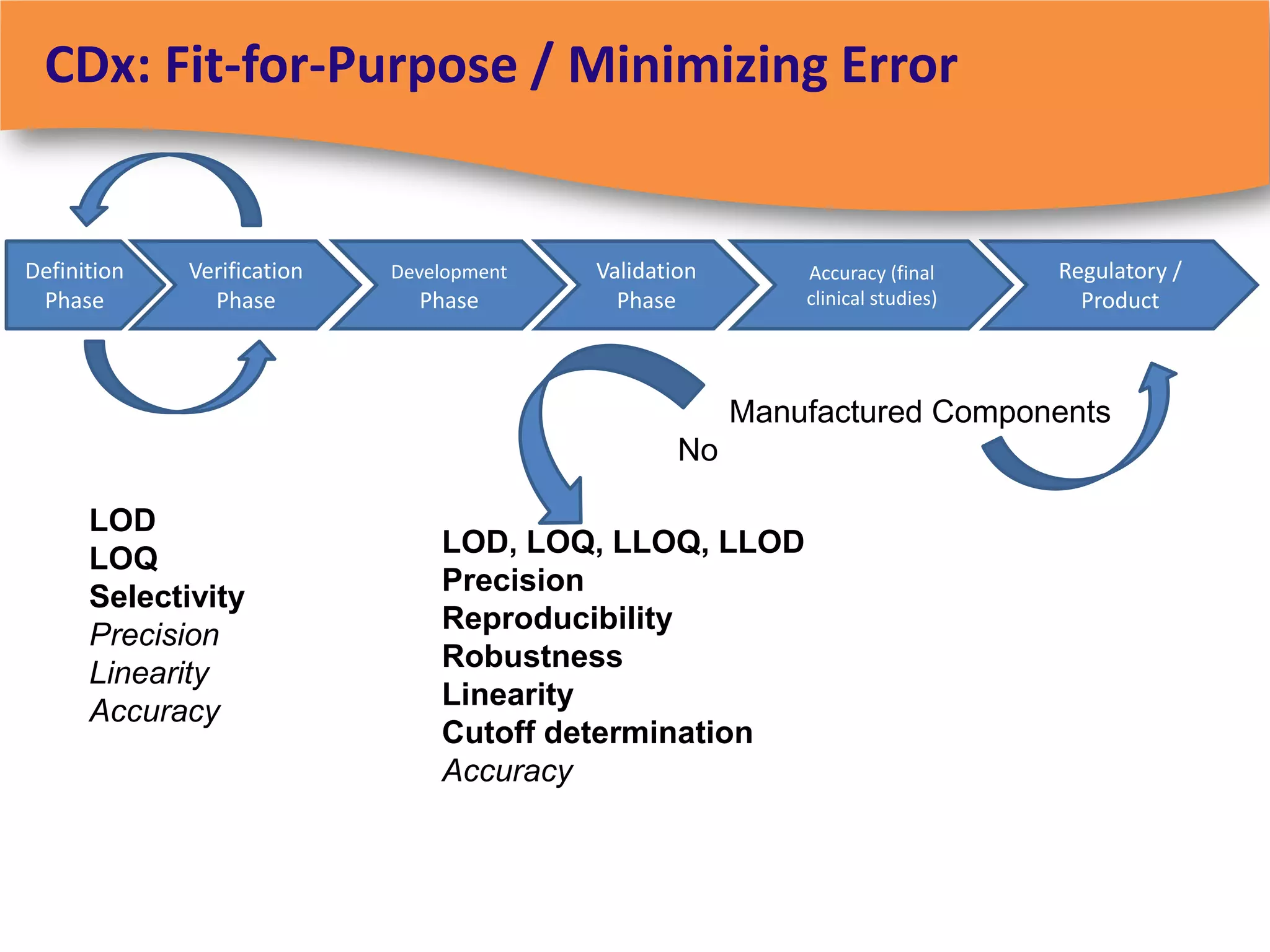 CDx: Fit-for-Purpose / Minimizing Error

Definition Phase

Verification Phase

Development Phase

Validation Phase

Accuracy (final clinical studies)

Regulatory / Product

Manufactured Components

No

LOD
LOQ
Selectivity
Precision
Linearity
Accuracy

LOD, LOQ, LLOQ, LLOD
Precision
Reproducibility
Robustness
Linearity
Cutoff determination
Accuracy